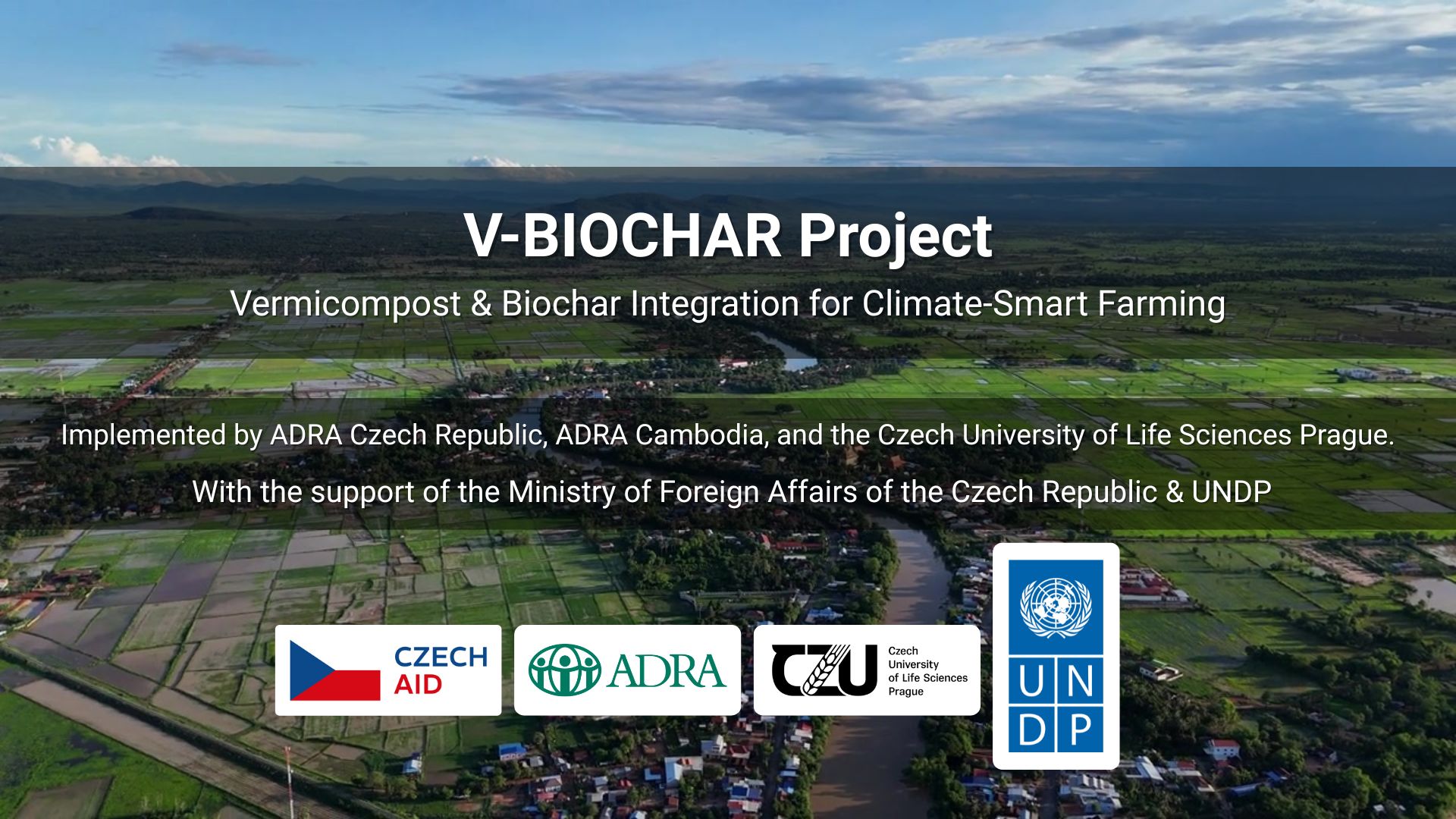 V-BIOCHAR Project

Vermicompost & Biochar Integration for Climate-Smart Farming

Implemented by ADRA Czech Republic, ADRA Cambodia, and the Czech University of Life Sciences Prague.

With the support of the Ministry of Foreign Affairs of the Czech Republic & UNDP

CZECH AID

ADRA

CZU Czech University of Life Sciences Prague

U N D P